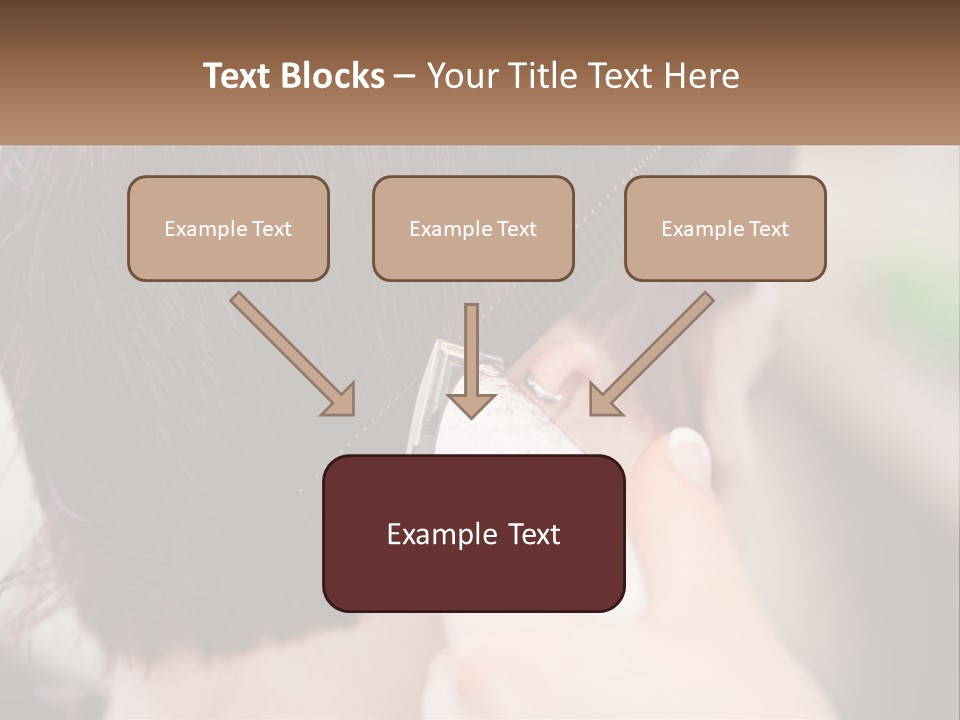 Text Blocks – Your Title Text Here

Example Text

Example Text

Example Text

Example Text